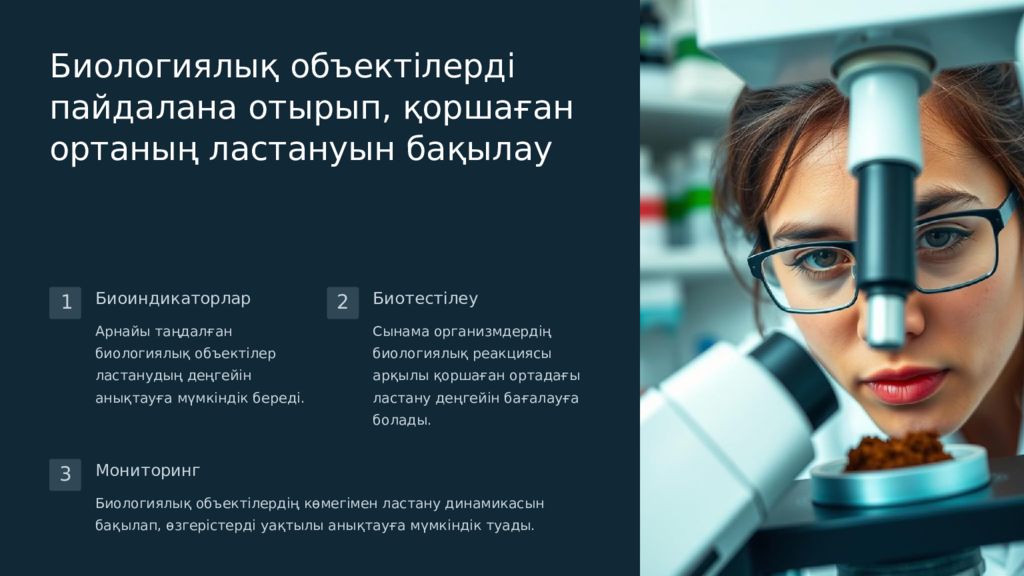 Биологиялық объектілерді пайдалана отырып, қоршаған ортаның ластануын бақылау

1

Биоиндикаторлар

Арнайы таңдалған биологиялық объектілер ластанудың деңгейін анықтауға мүмкіндік береді.

2

Биотестілеу

Сынама организмдердің биологиялық реакциясы арқылы қоршаған ортадағы ластану деңгейін бағалауға болады.

3

Мониторинг

Биологиялық объектілердің көмегімен ластану динамикасын бақылап, өзгерістерді уақтылы анықтауға мүмкіндік туады.